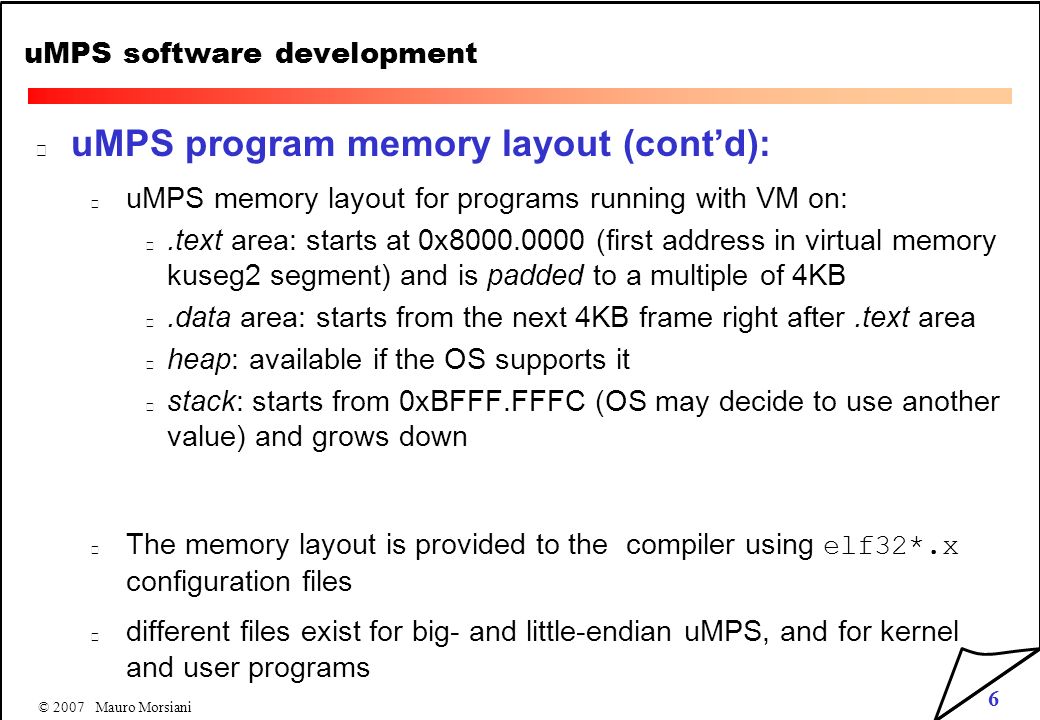 uMPS software development

uMPS program memory layout (cont'd):

uMPS memory layout for programs running with VM on:

.text area: starts at 0x8000.0000 (first address in virtual memory kuseg2 segment) and is padded to a multiple of 4KB

.data area: starts from the next 4KB frame right after .text area

heap: available if the OS supports it

stack: starts from 0xBFFF.FFFC (OS may decide to use another value) and grows down

The memory layout is provided to the compiler using elf32*.x configuration files

different files exist for big- and little-endian uMPS, and for kernel and user programs

© 2007 Mauro Morsiani

6